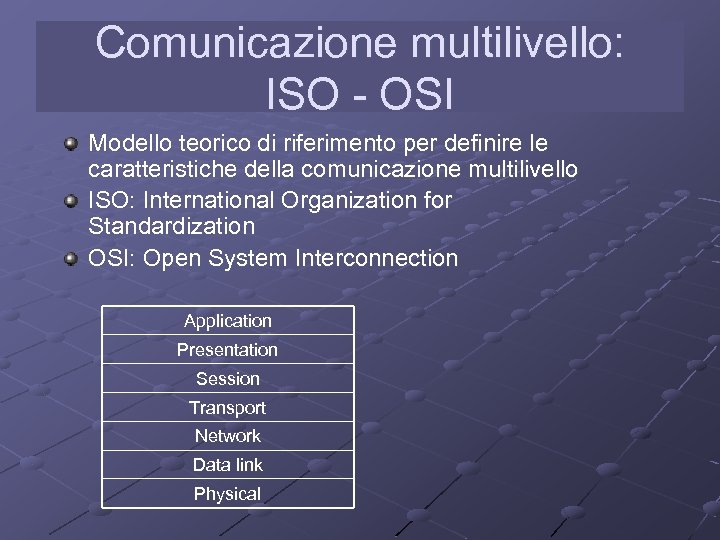 Comunicazione multilivello: ISO - OSI

Modello teorico di riferimento per definire le caratteristiche della comunicazione multilivello

ISO: International Organization for Standardization

OSI: Open System Interconnection

| Application |
|---|
| Presentation |
| Session |
| Transport |
| Network |
| Data link |
| Physical |